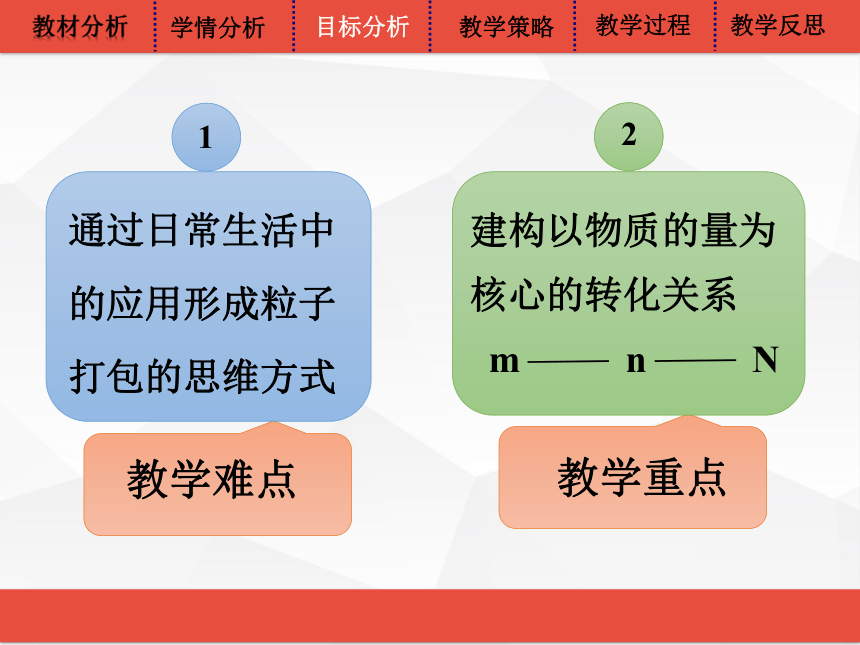 教材分析 学情分析 目标分析 教学策略 教学过程 教学反思

1

通过日常生活中的应用形成粒子打包的思维方式

教学难点

2

建构以物质的量为核心的转化关系

m —— n —— N

教学重点